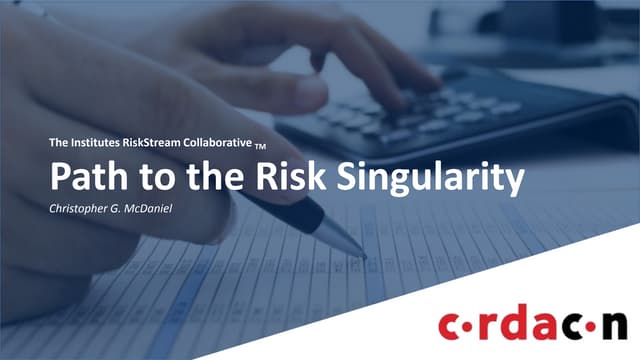 The Institutes RiskStream Collaborative ™

Path to the Risk Singularity

Christopher G. McDaniel

c·rdac·n